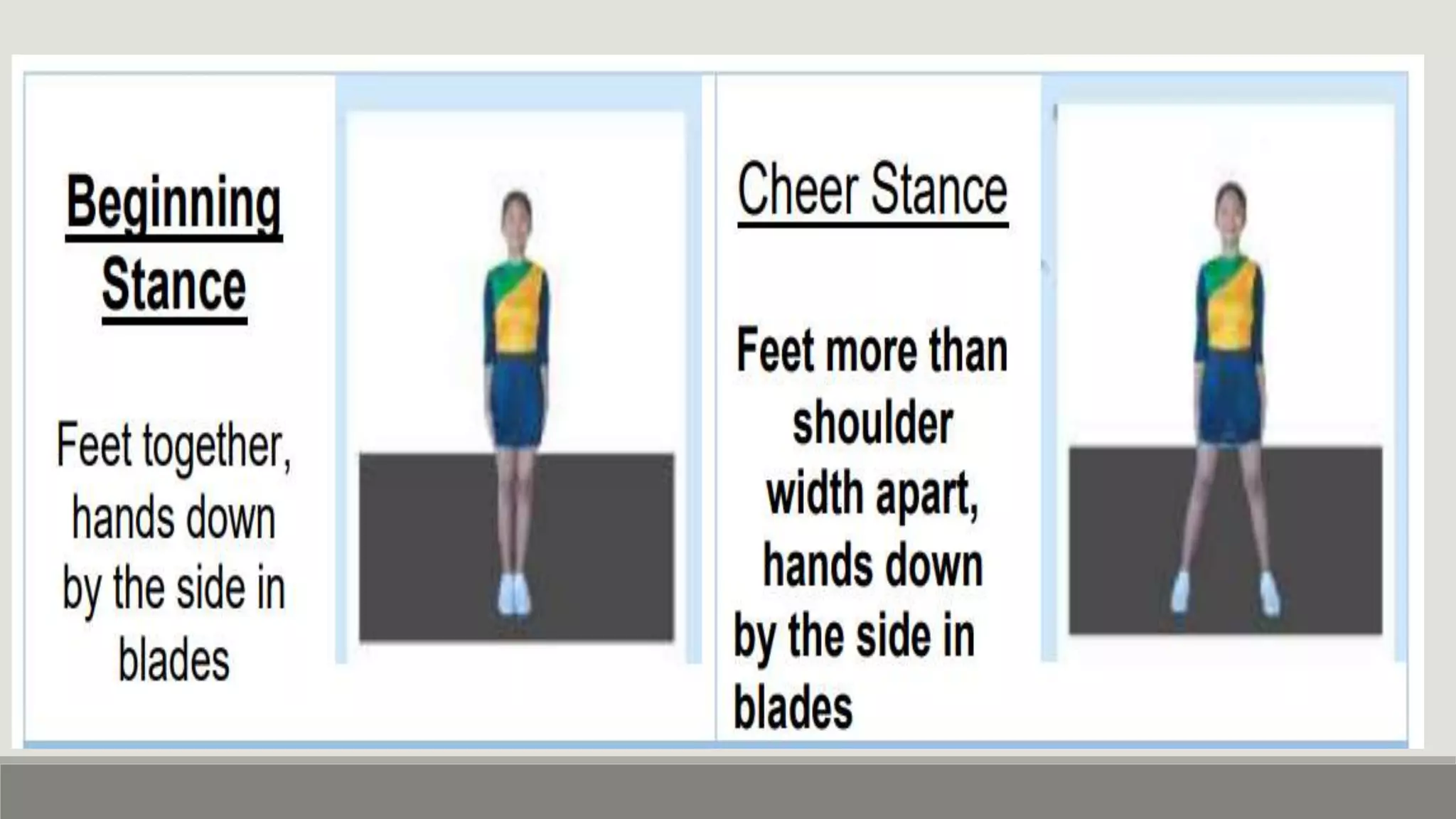 Beginning Stance

Feet together, hands down by the side in blades

Cheer Stance

Feet more than shoulder width apart, hands down by the side in blades